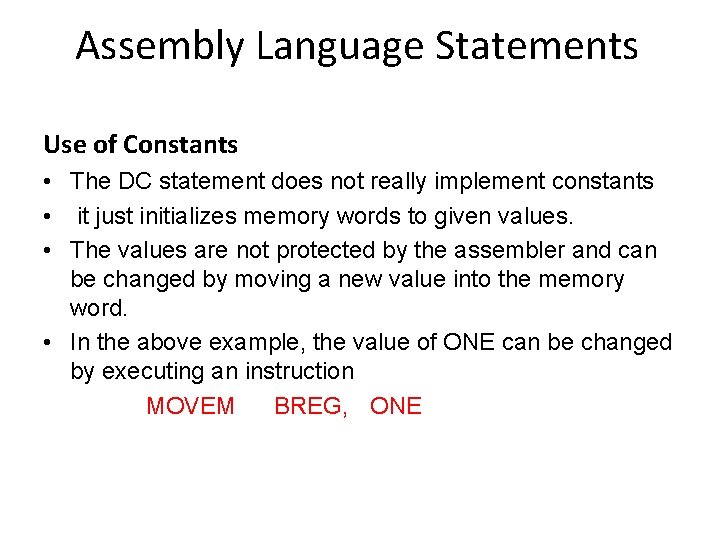 Assembly Language Statements

Use of Constants

• The DC statement does not really implement constants
• it just initializes memory words to given values.
• The values are not protected by the assembler and can be changed by moving a new value into the memory word.
• In the above example, the value of ONE can be changed by executing an instruction

MOVEM BREG, ONE